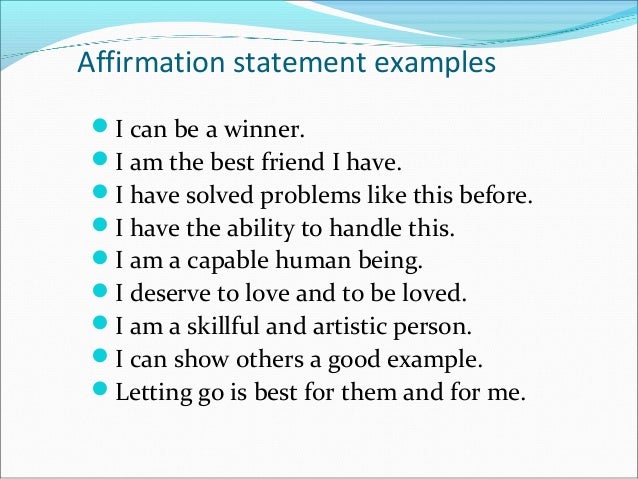 Affirmation statement examples

- I can be a winner.
- I am the best friend I have.
- I have solved problems like this before.
- I have the ability to handle this.
- I am a capable human being.
- I deserve to love and to be loved.
- I am a skillful and artistic person.
- I can show others a good example.
- Letting go is best for them and for me.